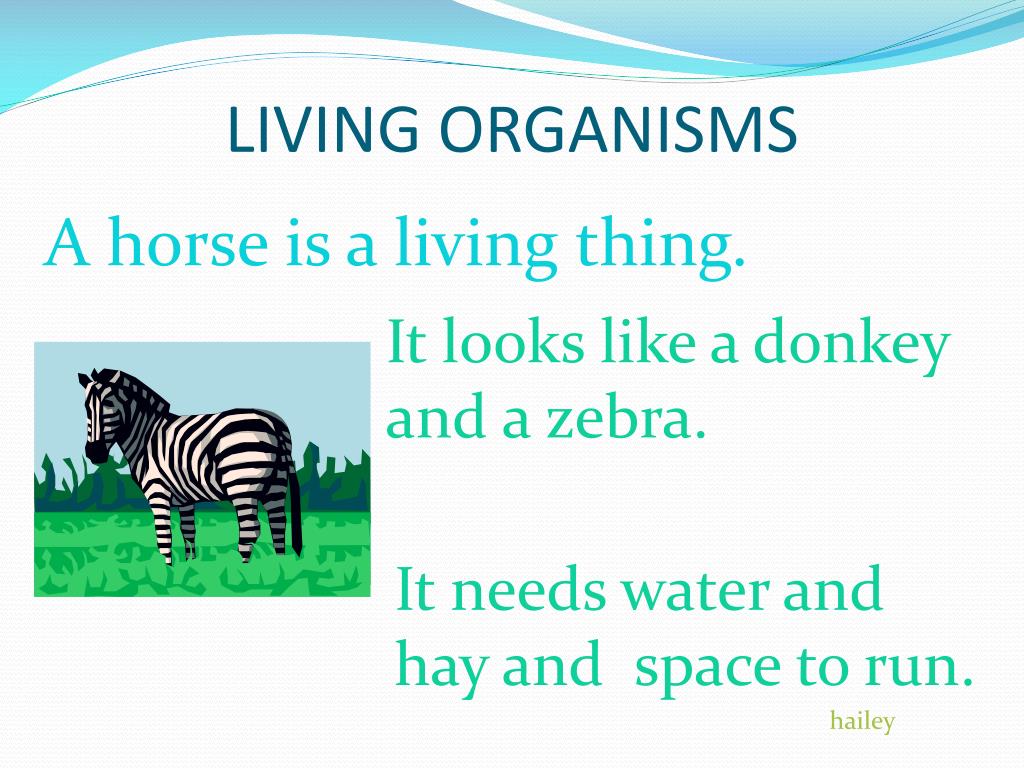 LIVING ORGANISMS

A horse is a living thing.

It looks like a donkey and a zebra.

It needs water and hay and space to run.

hailey